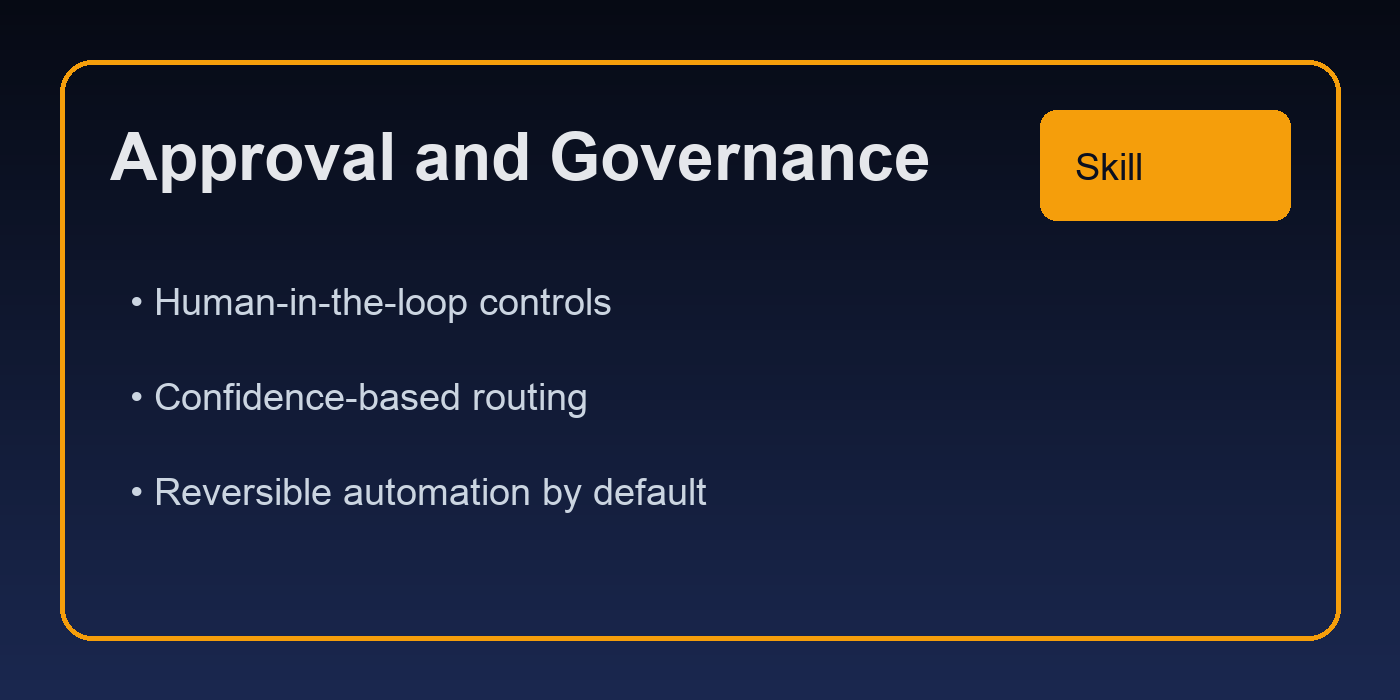 Approval and Governance

Skill

• Human-in-the-loop controls

• Confidence-based routing

• Reversible automation by default